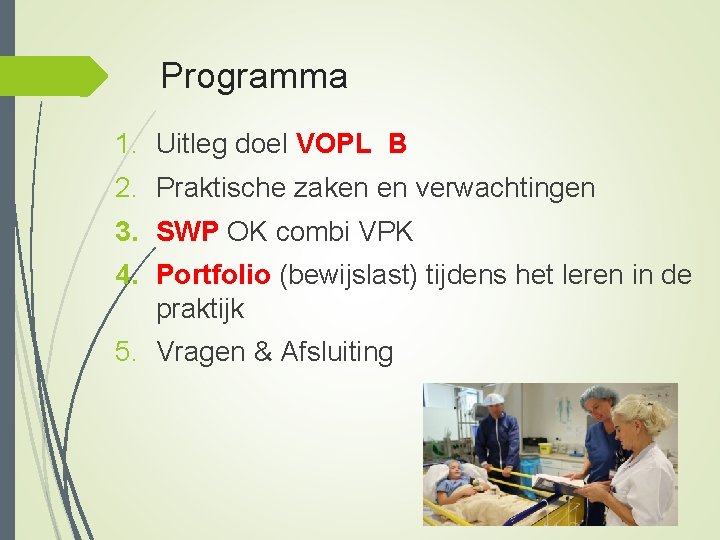 Programma

1. Uitleg doel VOPL B
2. Praktische zaken en verwachtingen
3. SWP OK combi VPK
4. Portfolio (bewijslast) tijdens het leren in de praktijk
5. Vragen & Afsluiting